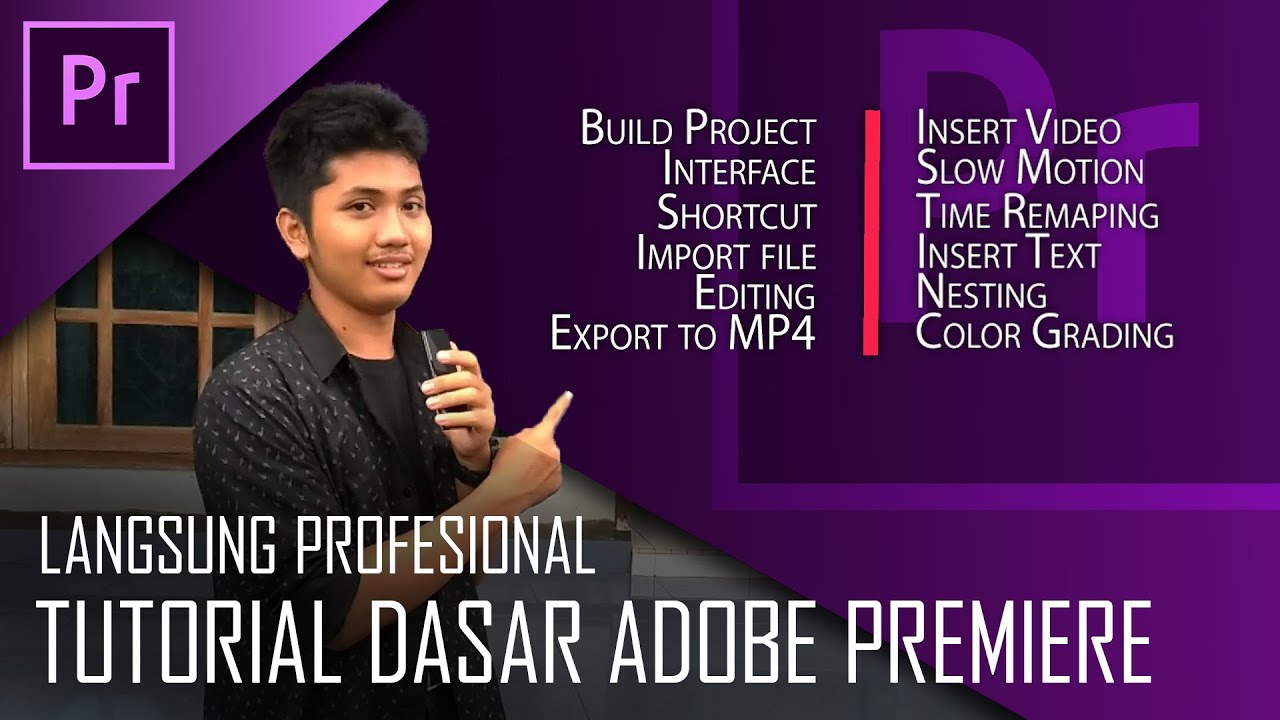 Pr

Pr

Build Project
Interface
Shortcut
Import file
Editing
Export to MP4

Insert Video
Slow Motion
Time Remaping
Insert Text
Nesting
Color Grading

LANGSUNG PROFESIONAL
TUTORIAL DASAR ADOBE PREMIERE